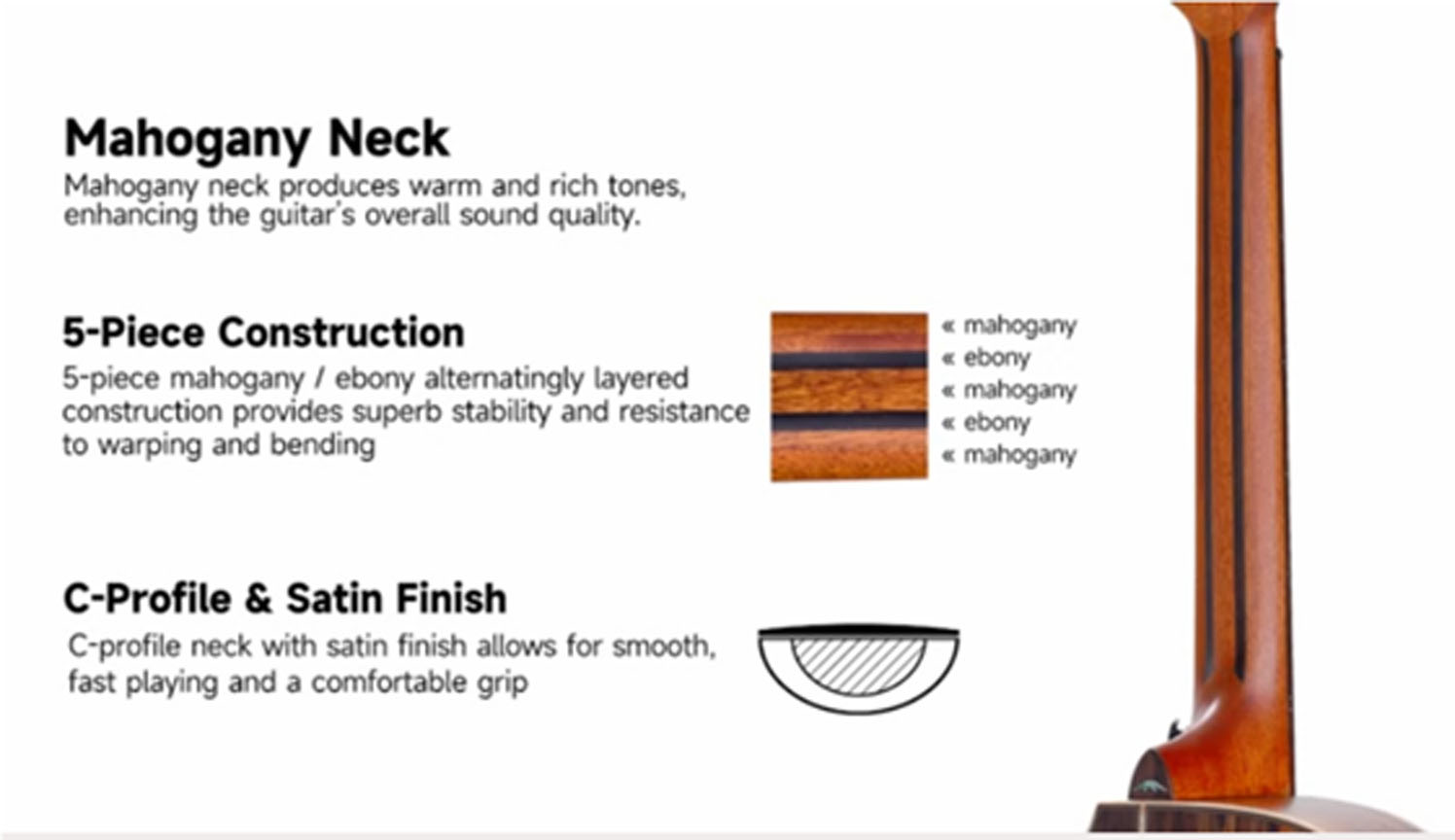 Mahogany Neck
Mahogany neck produces warm and rich tones, enhancing the guitar's overall sound quality.

5-Piece Construction
5-piece mahogany / ebony alternatingly layered construction provides superb stability and resistance to warping and bending

« mahogany
« ebony
« mahogany
« ebony
« mahogany

C-Profile & Satin Finish
C-profile neck with satin finish allows for smooth, fast playing and a comfortable grip